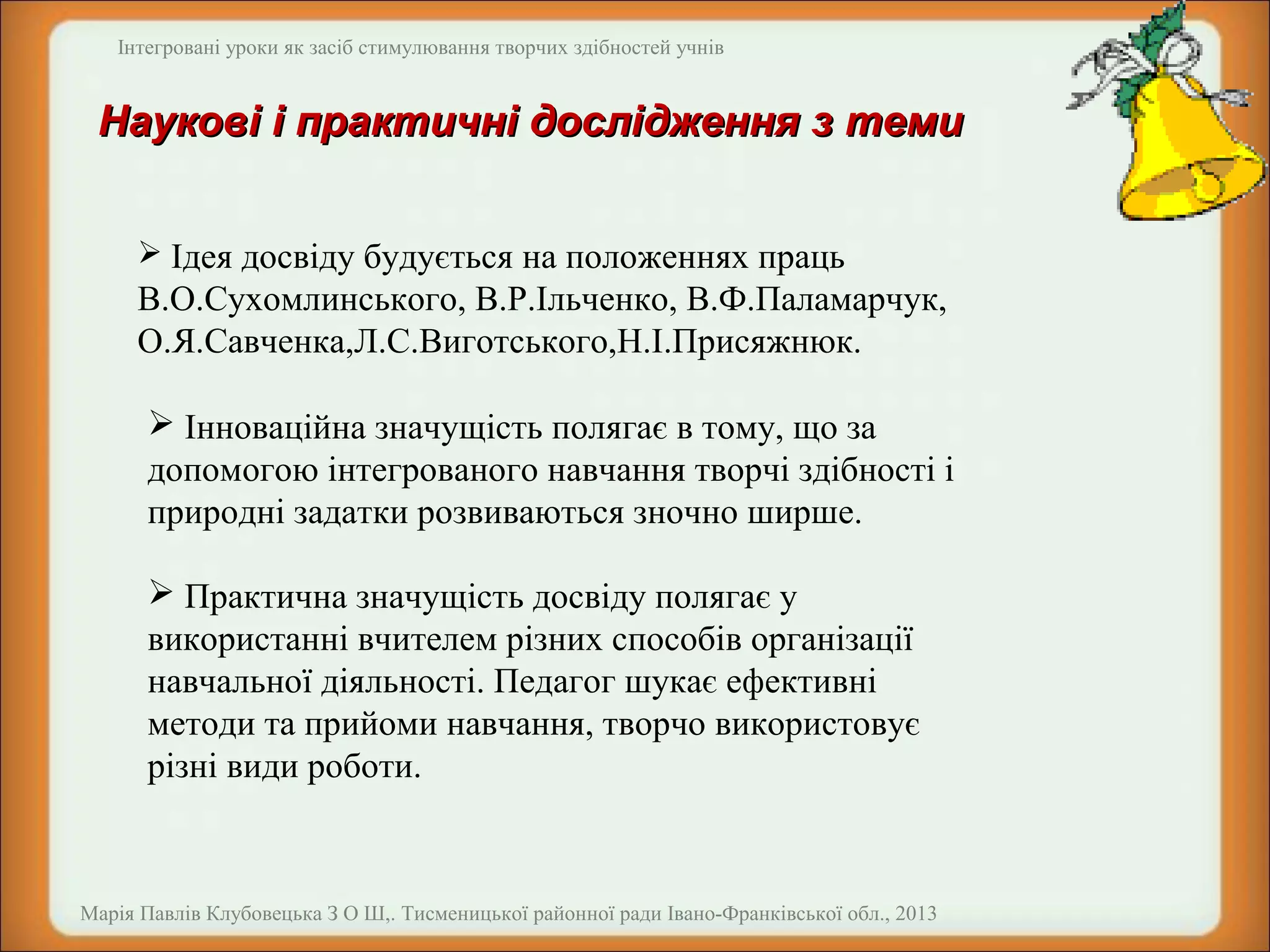 Інтегровані уроки як засіб стимулювання творчих здібностей учнів

Наукові і практичні дослідження з теми

➢ Ідея досвіду будується на положеннях праць В.О.Сухомлинського, В.Р.Ільченко, В.Ф.Паламарчук, О.Я.Савченка,Л.С.Виготського,Н.І.Присяжнюк.

➢ Інноваційна значущість полягає в тому, що за допомогою інтегрованого навчання творчі здібності і природні задатки розвиваються зночно ширше.

➢ Практична значущість досвіду полягає у використанні вчителем різних способів організації навчальної діяльності. Педагог шукає ефективні методи та прийоми навчання, творчо використовує різні види роботи.

Марія Павлів Клубовецька З О Ш,. Тисменицької районної ради Івано-Франківської обл., 2013